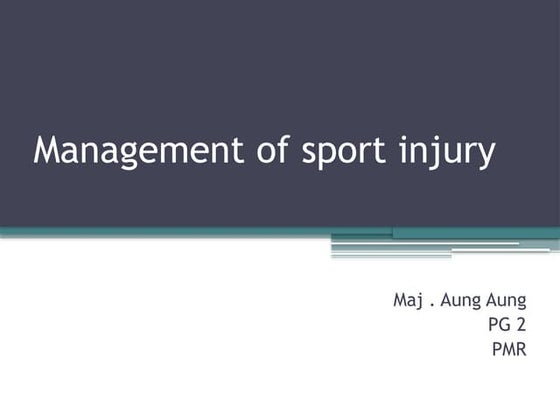 Management of sport injury

Maj . Aung Aung
PG 2
PMR